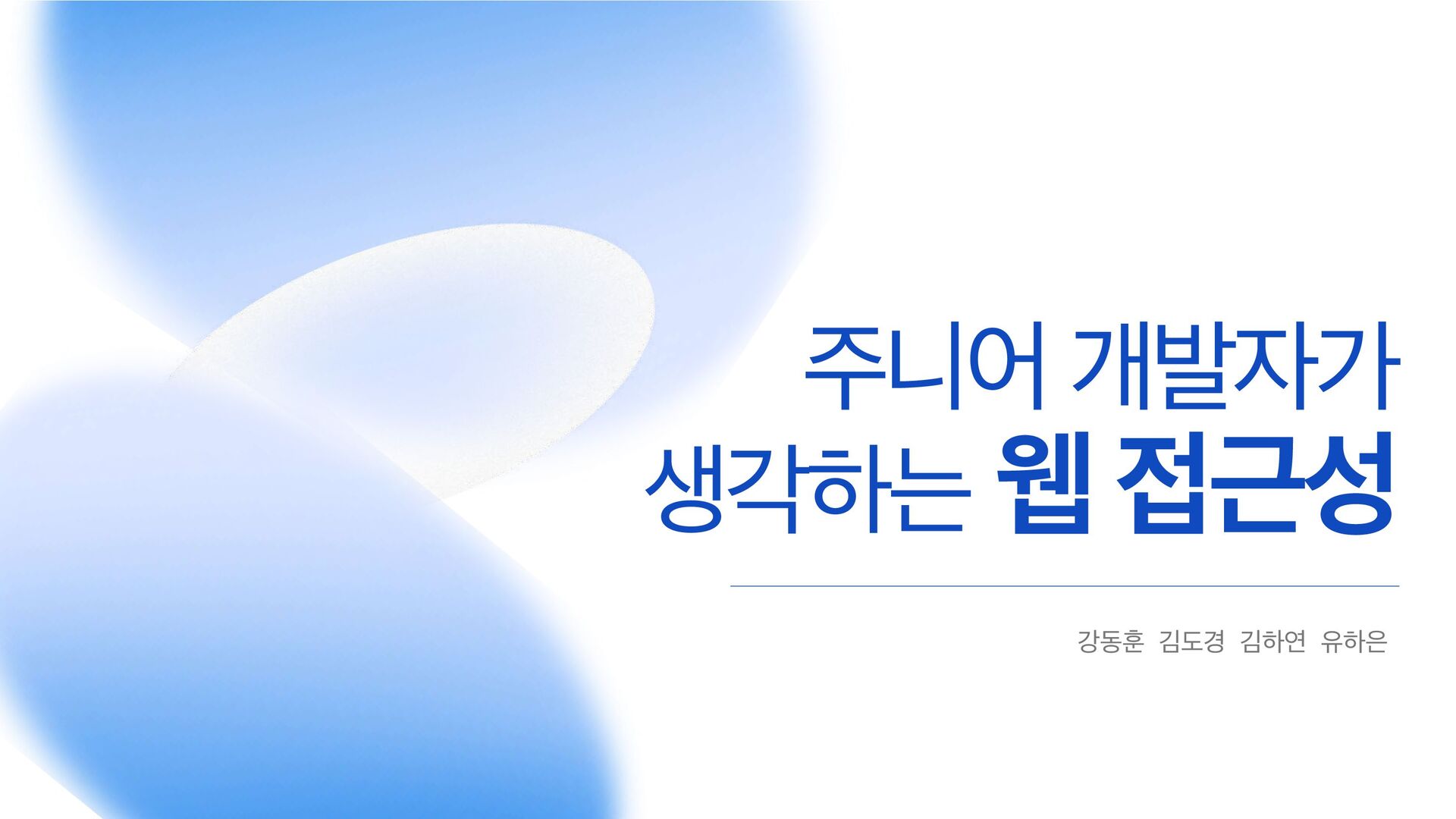 주니어 개발자가
생각하는 웹 접근성

강동훈 김도경 김하연 유하은